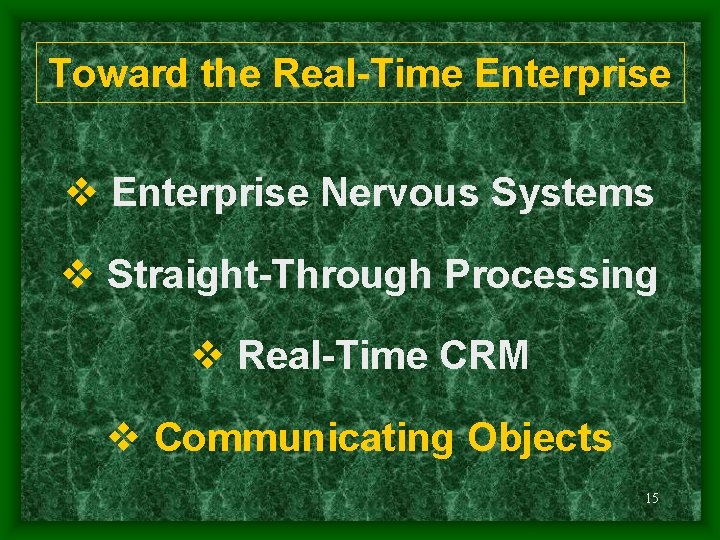 Toward the Real-Time Enterprise

❖ Enterprise Nervous Systems

❖ Straight-Through Processing

❖ Real-Time CRM

❖ Communicating Objects

15